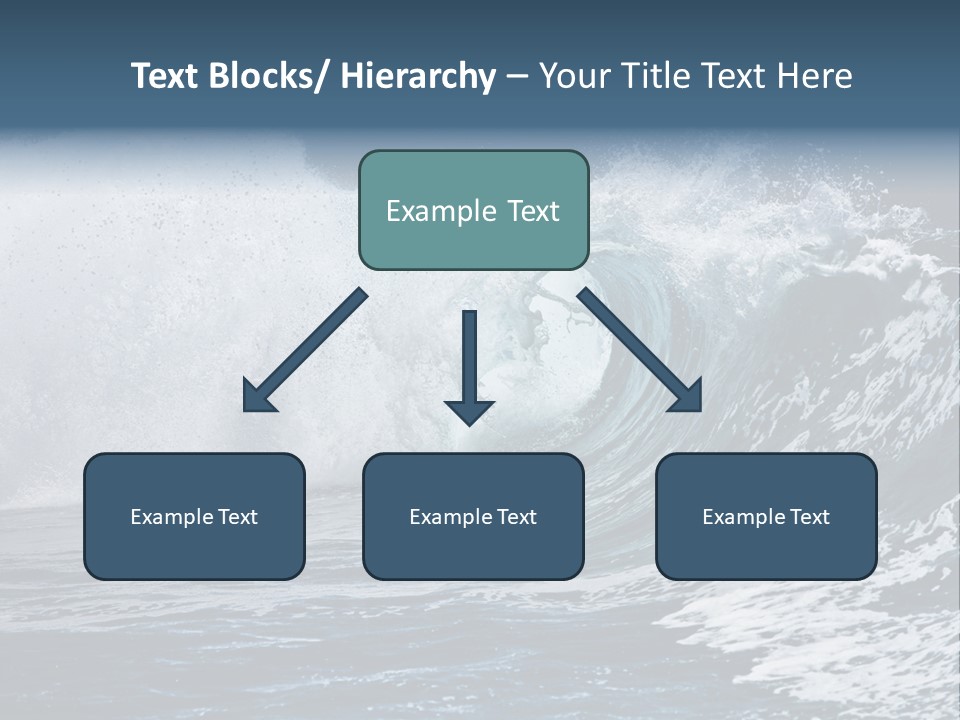 Text Blocks/ Hierarchy – Your Title Text Here

Example Text

Example Text

Example Text

Example Text